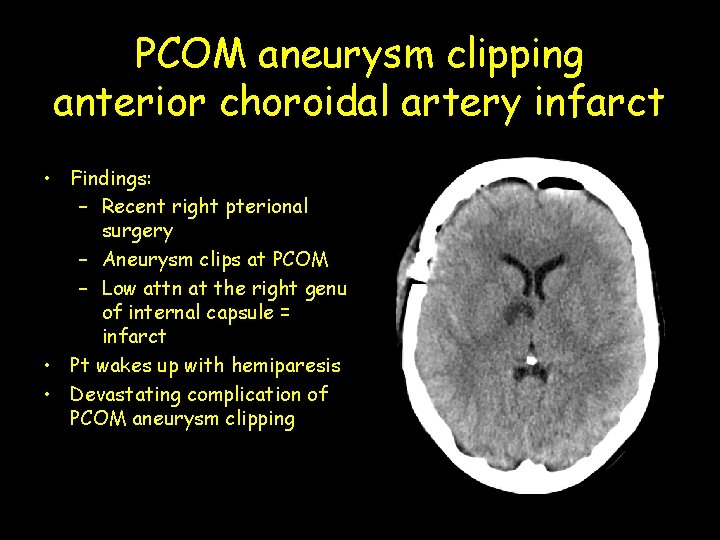 PCOM aneurysm clipping anterior choroidal artery infarct

• Findings:
  – Recent right pterional surgery
  – Aneurysm clips at PCOM
  – Low attn at the right genu of internal capsule = infarct
• Pt wakes up with hemiparesis
• Devastating complication of PCOM aneurysm clipping